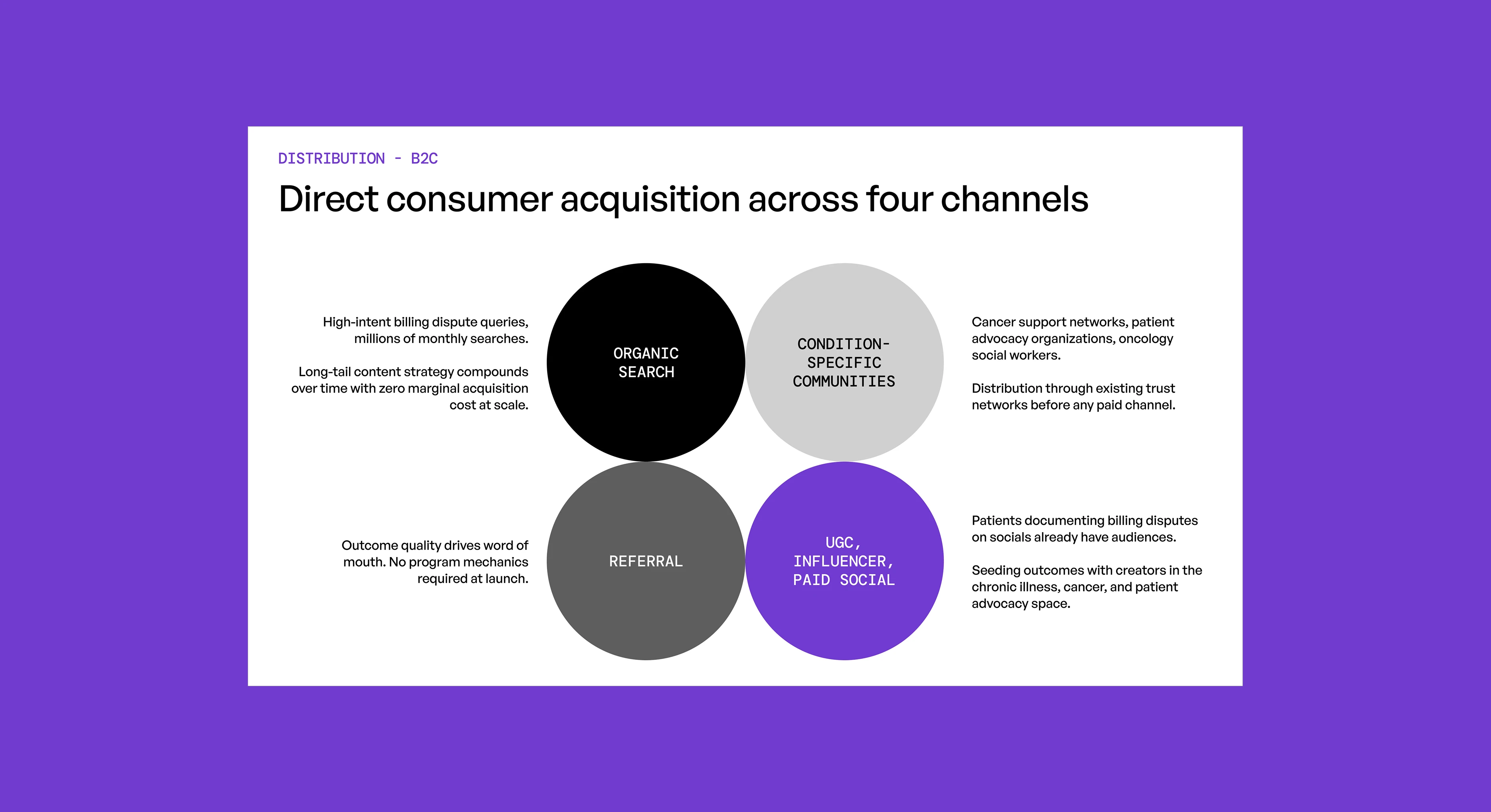 DISTRIBUTION - B2C

Direct consumer acquisition across four channels

High-intent billing dispute queries, millions of monthly searches.

Long-tail content strategy compounds over time with zero marginal acquisition cost at scale.

ORGANIC SEARCH

CONDITION-SPECIFIC COMMUNITIES

Cancer support networks, patient advocacy organizations, oncology social workers.

Distribution through existing trust networks before any paid channel.

Outcome quality drives word of mouth. No program mechanics required at launch.

REFERRAL

UGC, INFLUENCER, PAID SOCIAL

Patients documenting billing disputes on socials already have audiences.

Seeding outcomes with creators in the chronic illness, cancer, and patient advocacy space.